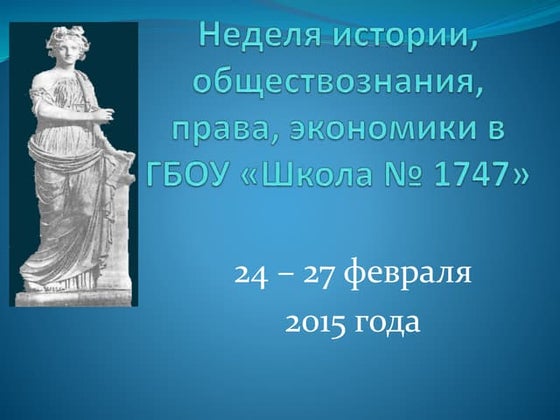 Неделя истории, обществознания, права, экономики в ГБОУ «Школа № 1747»

24 – 27 февраля 2015 года